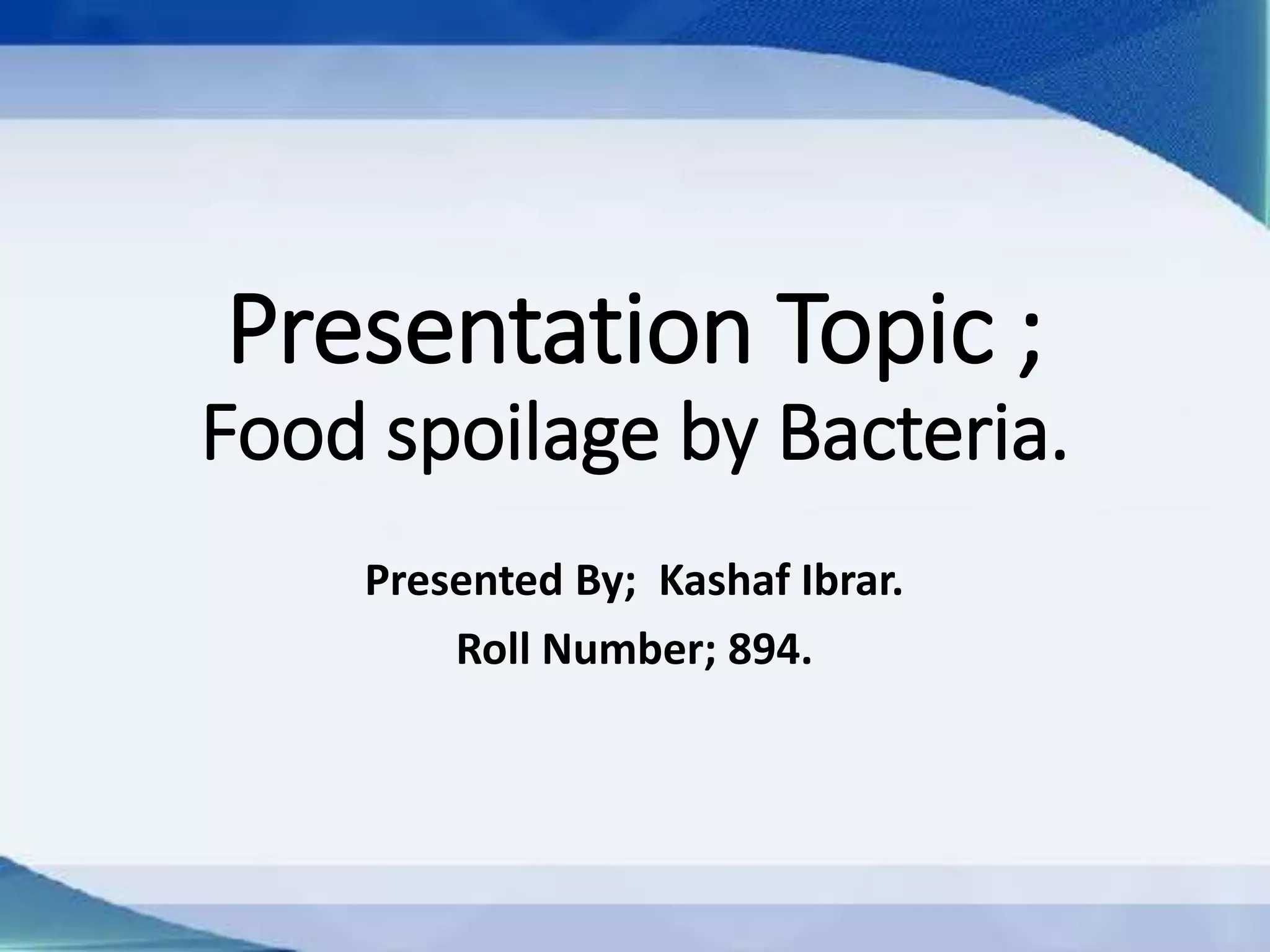 Presentation Topic ;
Food spoilage by Bacteria.

Presented By; Kashaf Ibrar.

Roll Number; 894.